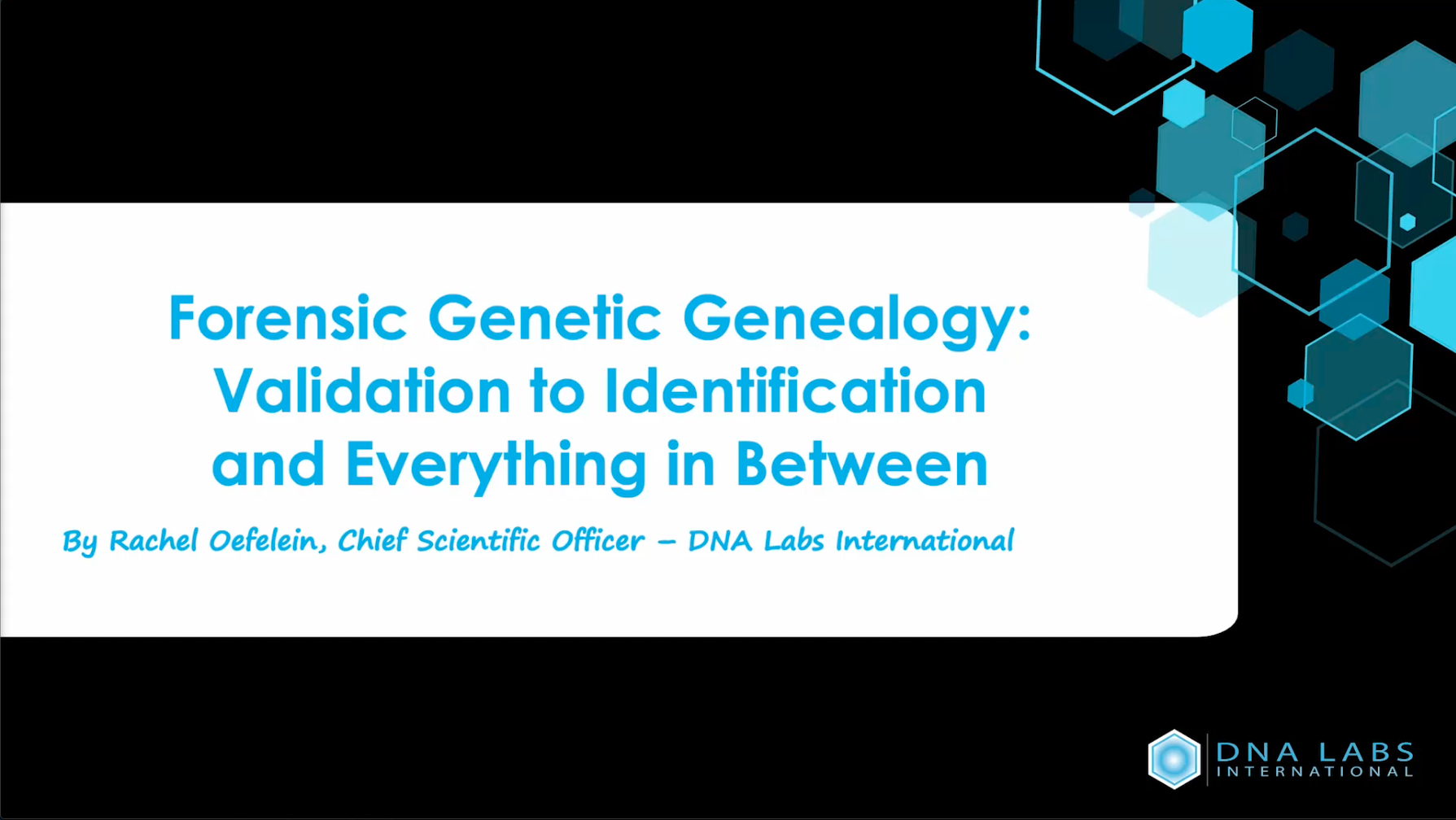 Forensic Genetic Genealogy: Validation to Identification and Everything in Between

By Rachel Oefelein, Chief Scientific Officer – DNA Labs International

DNA LABS INTERNATIONAL